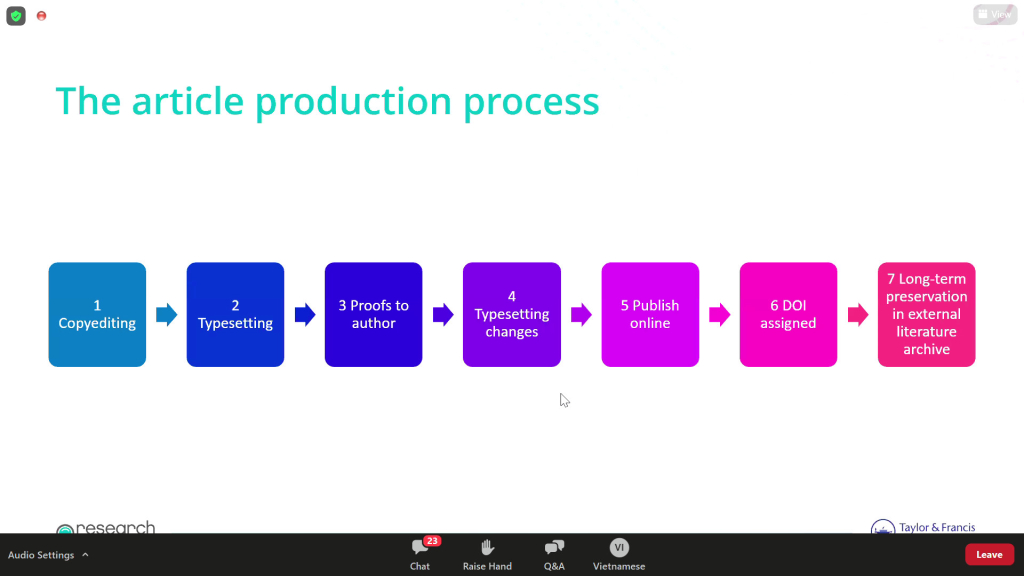 View

The article production process

1 Copyediting

2 Typesetting

3 Proofs to author

4 Typesetting changes

5 Publish online

6 DOI assigned

7 Long-term preservation in external literature archive

research

Taylor & Francis

Audio Settings

23
Chat

Raise Hand

Q&A

VI
Vietnamese

Leave